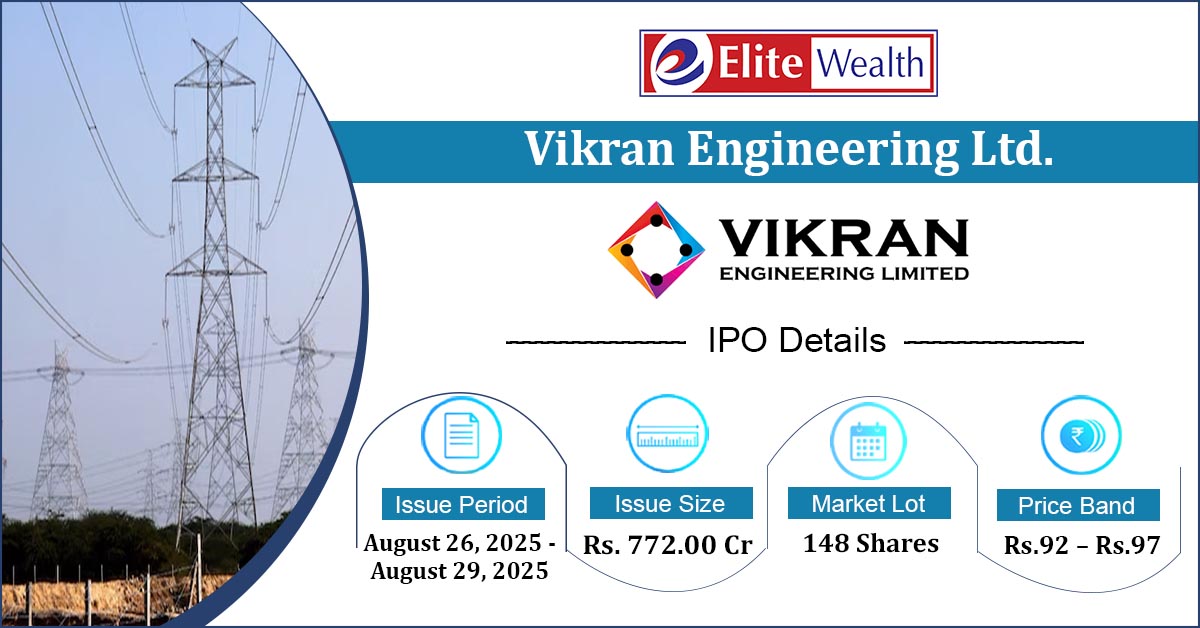 Elite Wealth

Vikran Engineering Ltd.

VIKRAN
ENGINEERING LIMITED

IPO Details

Issue Period
August 26, 2025 - August 29, 2025

Issue Size
Rs. 772.00 Cr

Market Lot
148 Shares

Price Band
Rs.92 – Rs.97